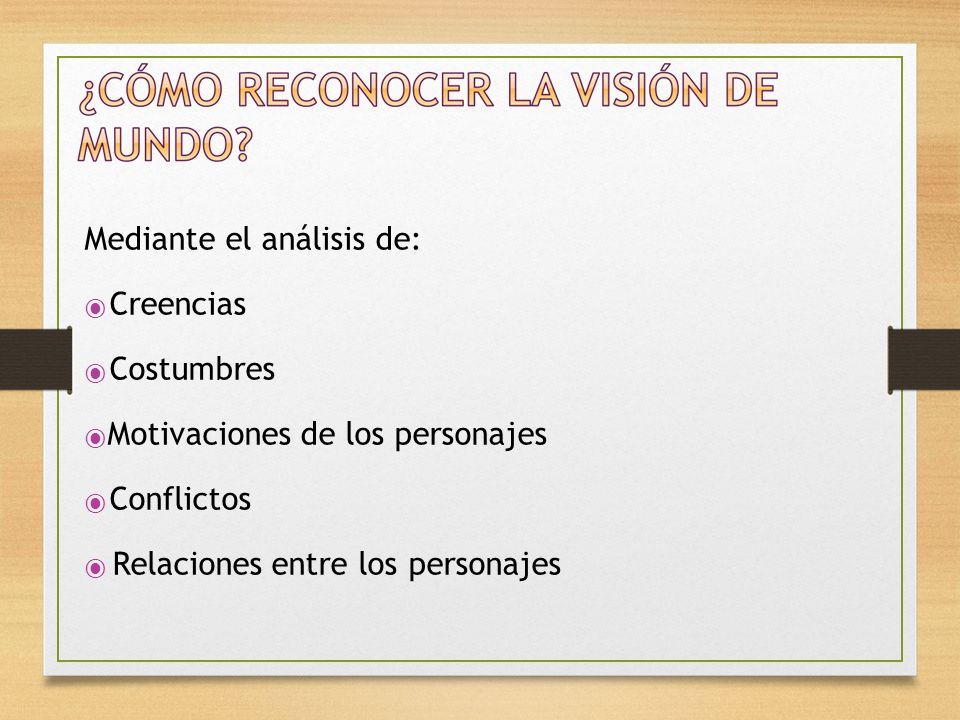 ¿CÓMO RECONOCER LA VISIÓN DE MUNDO?

Mediante el análisis de:

Creencias

Costumbres

Motivaciones de los personajes

Conflictos

Relaciones entre los personajes